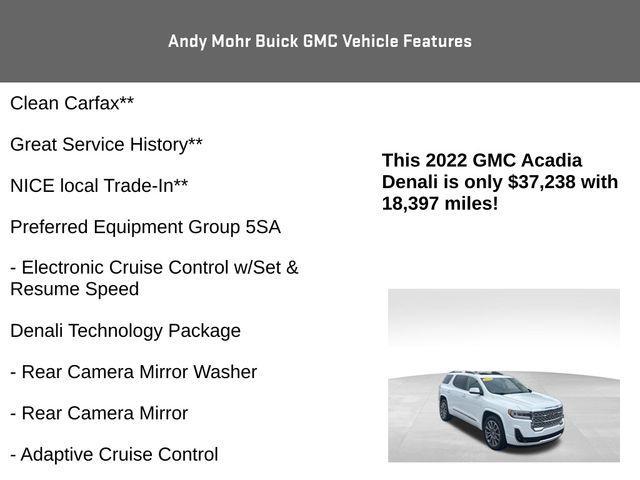 Andy Mohr Buick GMC Vehicle Features

Clean Carfax**

Great Service History**

NICE local Trade-In**

Preferred Equipment Group 5SA

- Electronic Cruise Control w/Set & Resume Speed

Denali Technology Package

- Rear Camera Mirror Washer

- Rear Camera Mirror

- Adaptive Cruise Control

This 2022 GMC Acadia Denali is only $37,238 with 18,397 miles!